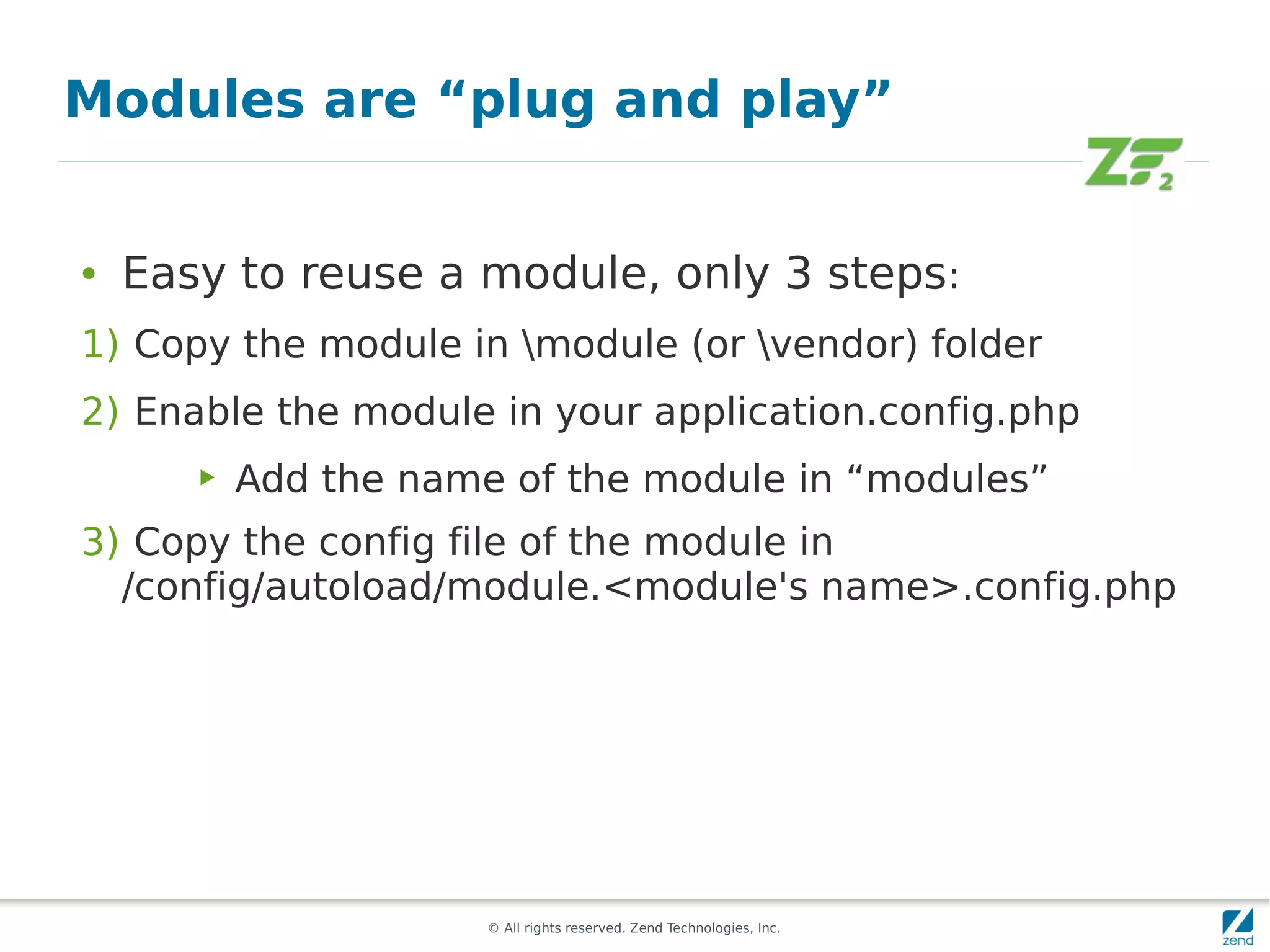 Modules are “plug and play”

ZF2

• Easy to reuse a module, only 3 steps:

1) Copy the module in \module (or \vendor) folder

2) Enable the module in your application.config.php

▸ Add the name of the module in “modules”

3) Copy the config file of the module in /config/autoload/module.<module's name>.config.php

© All rights reserved. Zend Technologies, Inc.

zend